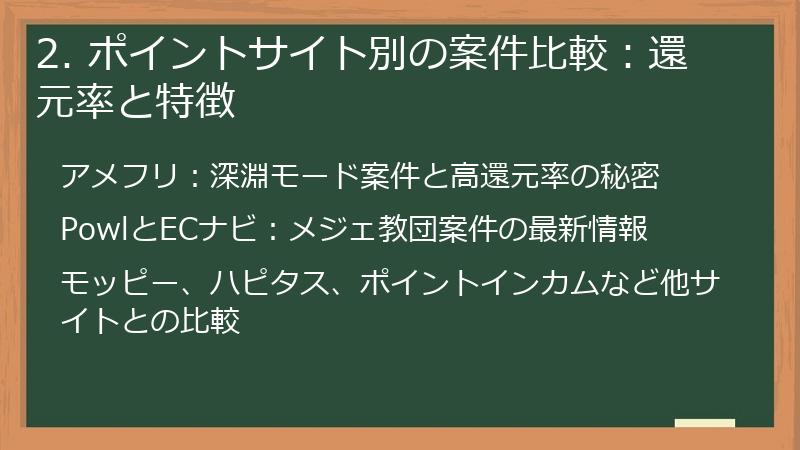 2. ポイントサイト別の案件比較：還元率と特徴

アメフリ：深淵モード案件と高還元率の秘密

PowlとECナビ：メジェ教団案件の最新情報

モッピー、ハピタス、ポイントインカムなど他サイトとの比較